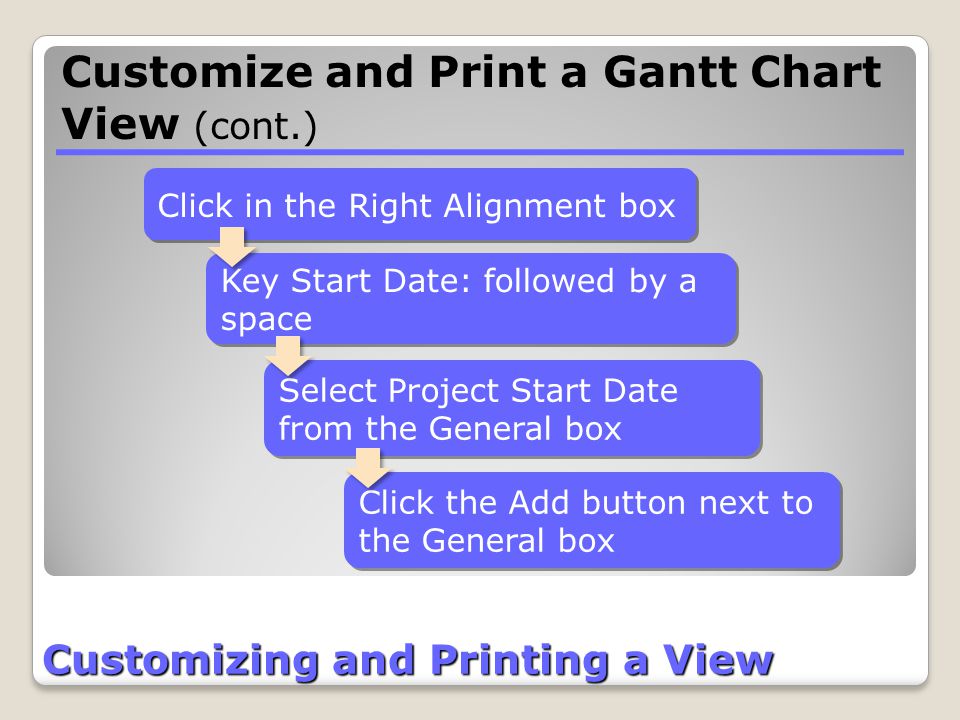 Customize and Print a Gantt Chart View (cont.)

Click in the Right Alignment box

Key Start Date: followed by a space

Select Project Start Date from the General box

Click the Add button next to the General box

Customizing and Printing a View